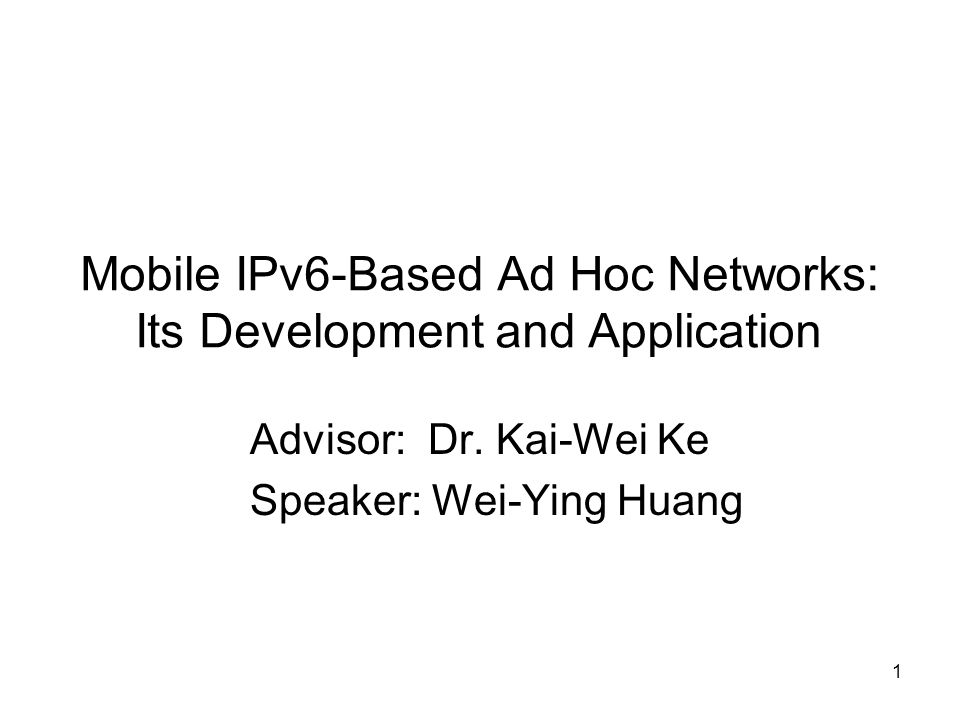 Mobile IPv6-Based Ad Hoc Networks: Its Development and Application

Advisor: Dr. Kai-Wei Ke

Speaker: Wei-Ying Huang

1